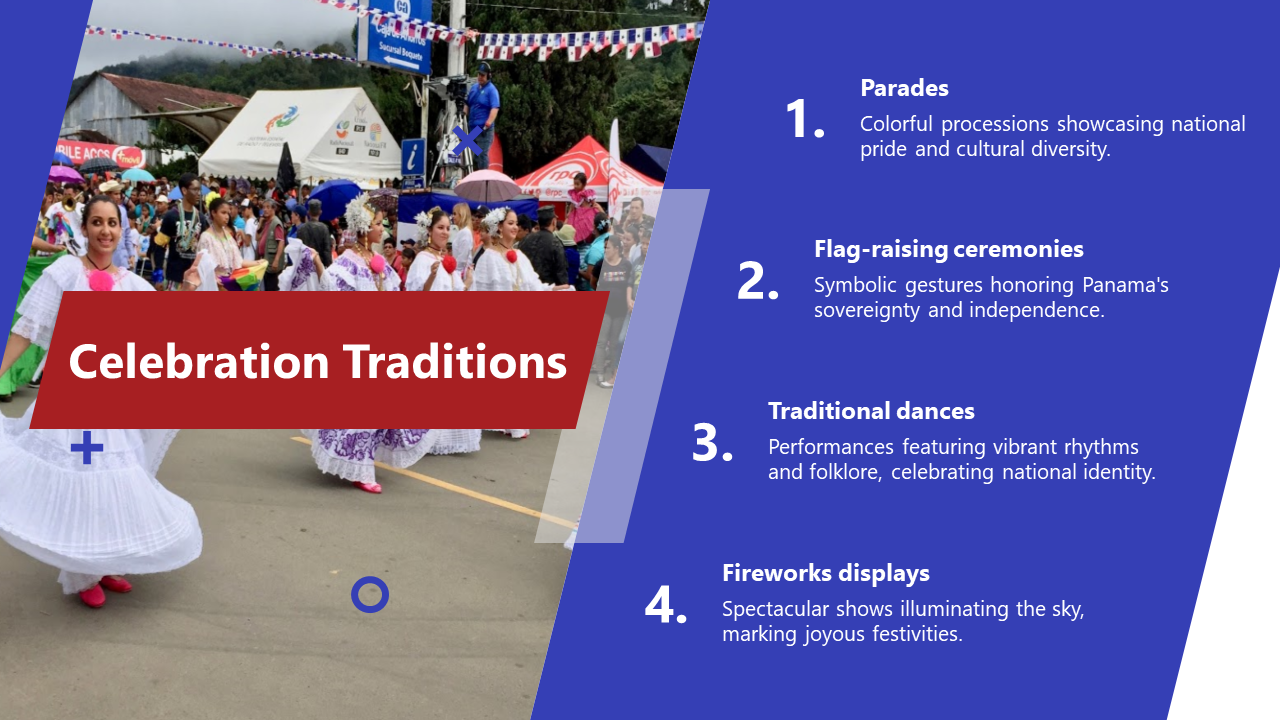 Celebration Traditions

1. Parades
Colorful processions showcasing national pride and cultural diversity.

2. Flag-raising ceremonies
Symbolic gestures honoring Panama's sovereignty and independence.

3. Traditional dances
Performances featuring vibrant rhythms and folklore, celebrating national identity.

4. Fireworks displays
Spectacular shows illuminating the sky, marking joyous festivities.